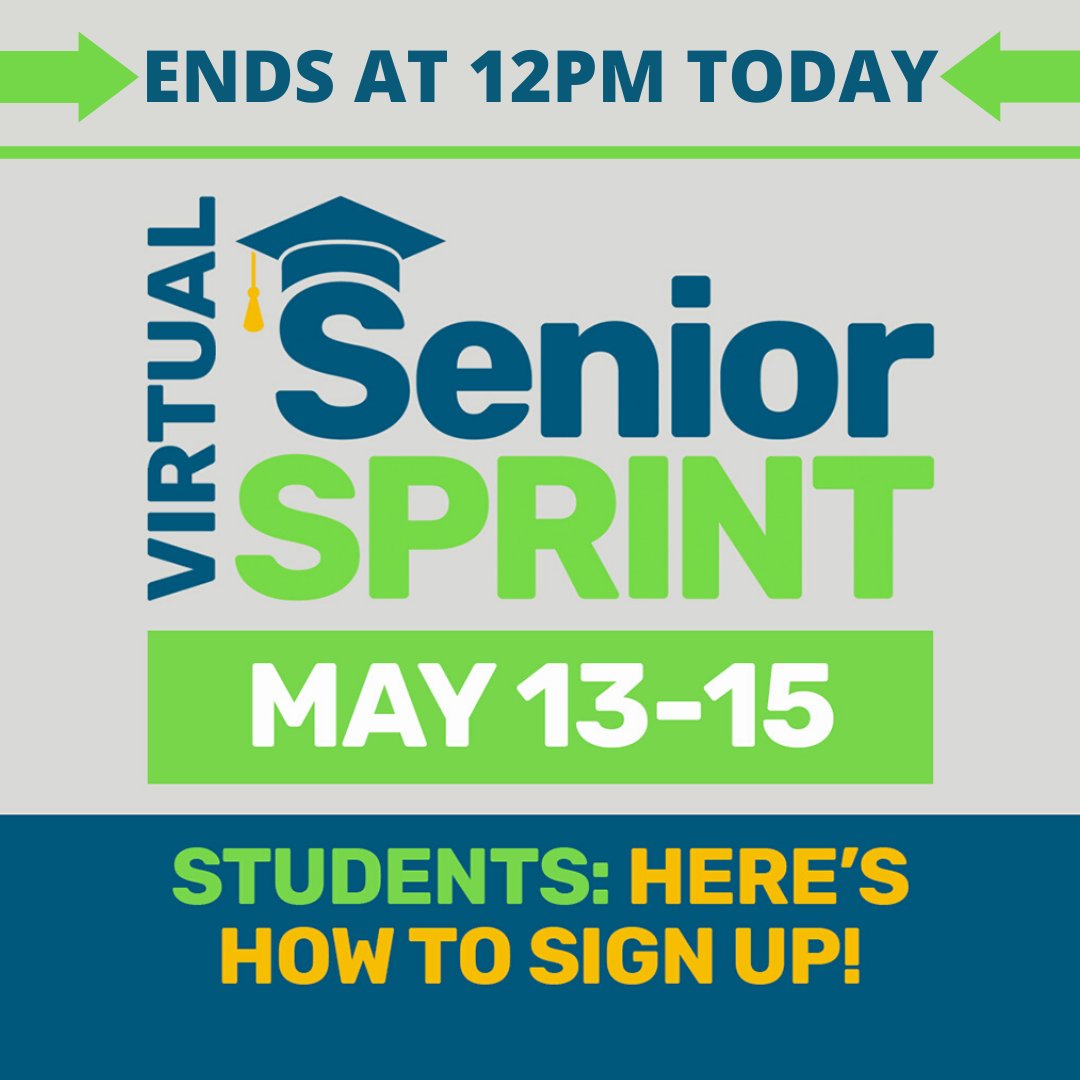 ENDS AT 12PM TODAY

VIRTUAL Senior SPRINT

MAY 13-15

STUDENTS: HERE'S HOW TO SIGN UP!